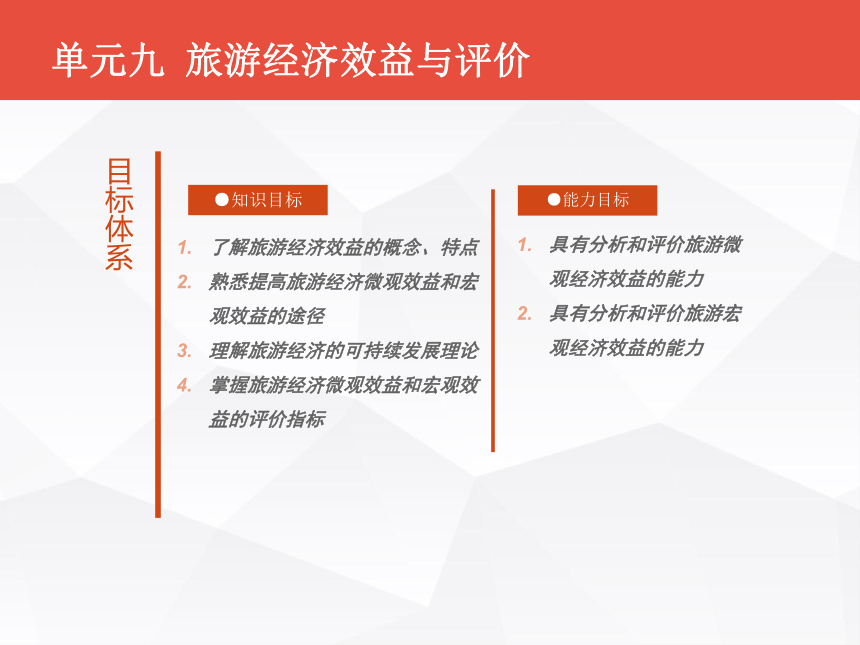 单元九 旅游经济效益与评价

目标体系

●知识目标

1. 了解旅游经济效益的概念、特点
2. 熟悉提高旅游经济微观效益和宏观效益的途径
3. 理解旅游经济的可持续发展理论
4. 掌握旅游经济微观效益和宏观效益的评价指标

●能力目标

1. 具有分析和评价旅游微观经济效益的能力
2. 具有分析和评价旅游宏观经济效益的能力